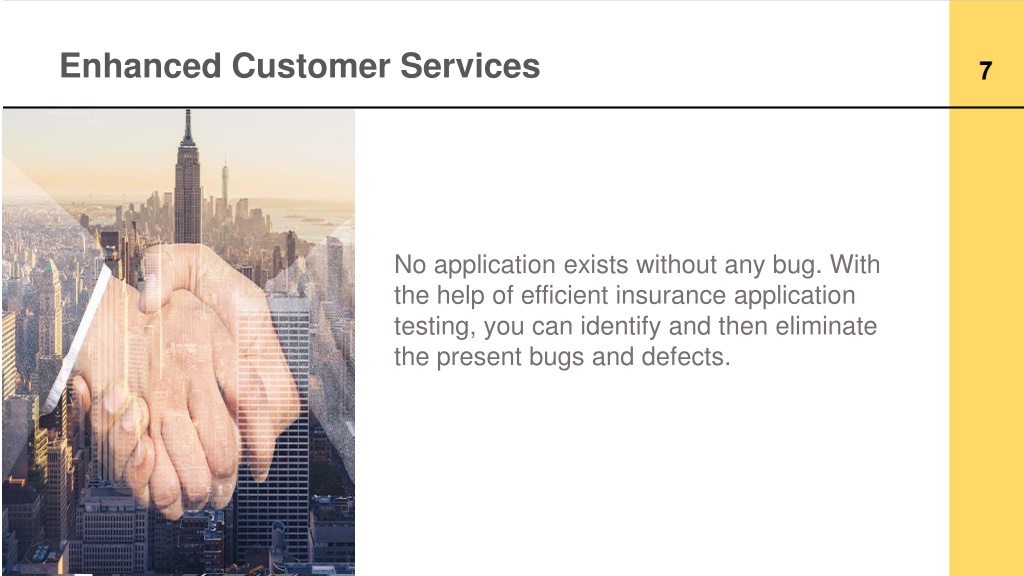 Enhanced Customer Services

7

No application exists without any bug. With the help of efficient insurance application testing, you can identify and then eliminate the present bugs and defects.